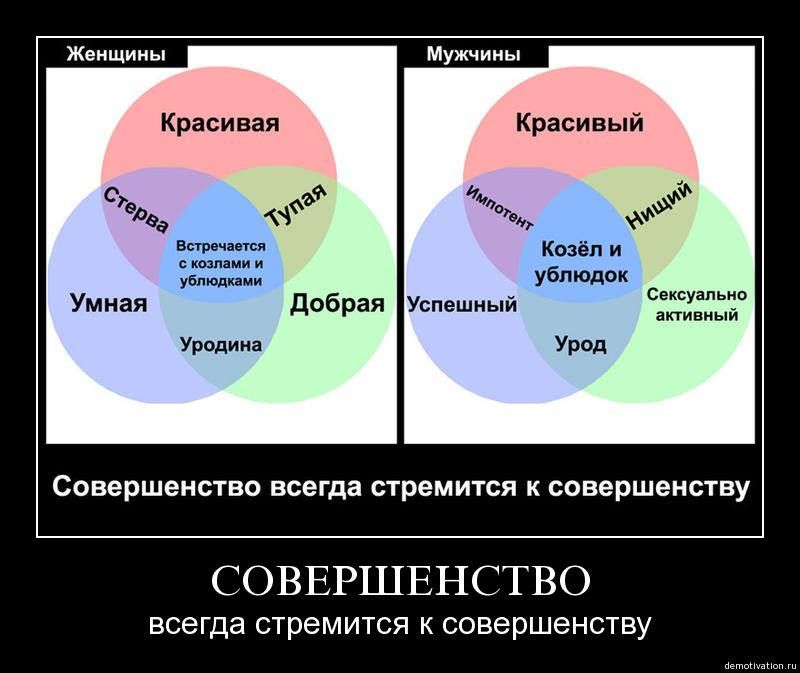 Женщины

Красивая

Стерва

Тупая

Встречается с козлами и ублюдками

Умная

Добрая

Уродина

Мужчины

Красивый

Импотент

Нищий

Козёл и ублюдок

Успешный

Сексуально активный

Урод

Совершенство всегда стремится к совершенству

СОВЕРШЕНСТВО
всегда стремится к совершенству

demotivation.ru